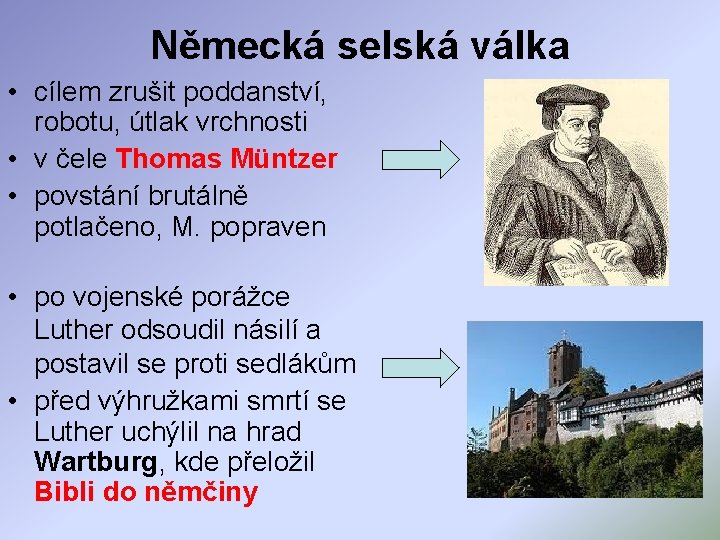 Německá selská válka

• cílem zrušit poddanství, robotu, útlak vrchnosti
• v čele Thomas Müntzer
• povstání brutálně potlačeno, M. popraven

• po vojenské porážce Luther odsoudil násilí a postavil se proti sedlákům
• před výhružkami smrtí se Luther uchýlil na hrad Wartburg, kde přeložil Bibli do němčiny